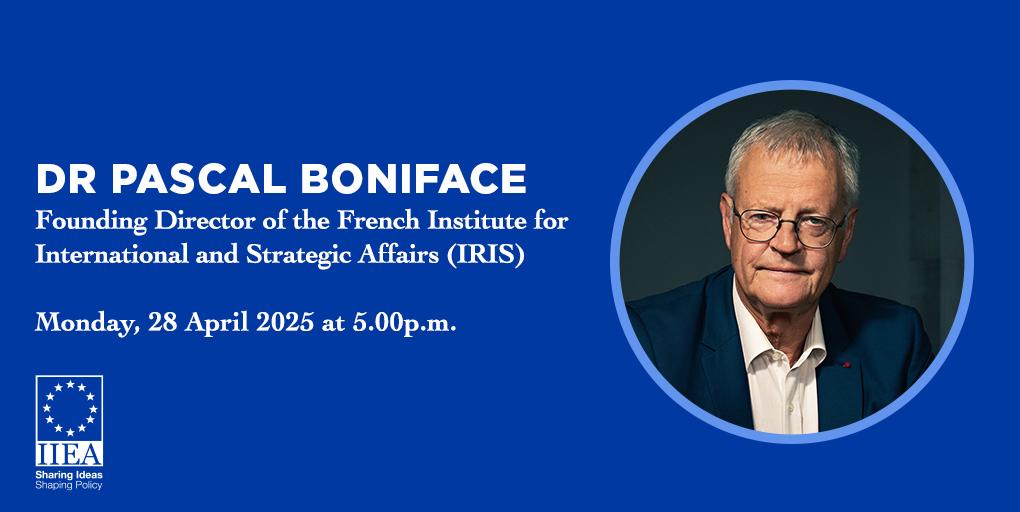 DR PASCAL BONIFACE
Founding Director of the French Institute for International and Strategic Affairs (IRIS)

Monday, 28 April 2025 at 5.00p.m.

IIEA
Sharing Ideas
Shaping Policy